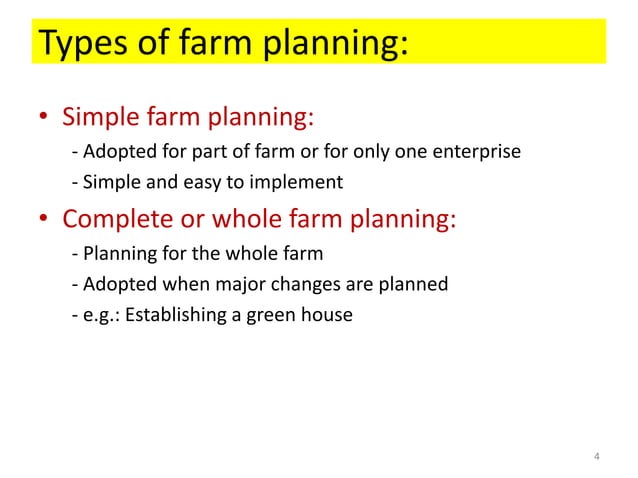 Types of farm planning:

• Simple farm planning:
- Adopted for part of farm or for only one enterprise
- Simple and easy to implement

• Complete or whole farm planning:
- Planning for the whole farm
- Adopted when major changes are planned
- e.g.: Establishing a green house

4